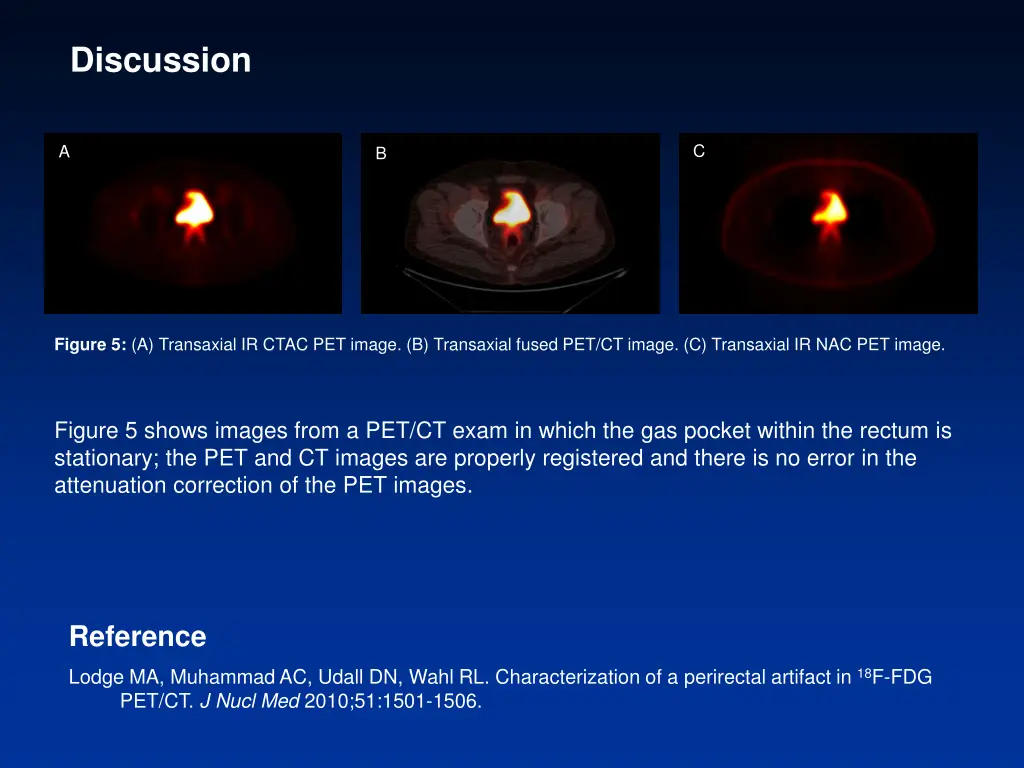 Discussion

A

B

C

Figure 5: (A) Transaxial IR CTAC PET image. (B) Transaxial fused PET/CT image. (C) Transaxial IR NAC PET image.

Figure 5 shows images from a PET/CT exam in which the gas pocket within the rectum is stationary; the PET and CT images are properly registered and there is no error in the attenuation correction of the PET images.

Reference

Lodge MA, Muhammad AC, Udall DN, Wahl RL. Characterization of a perirectal artifact in $^{18}$F-FDG PET/CT. J Nucl Med 2010;51:1501-1506.